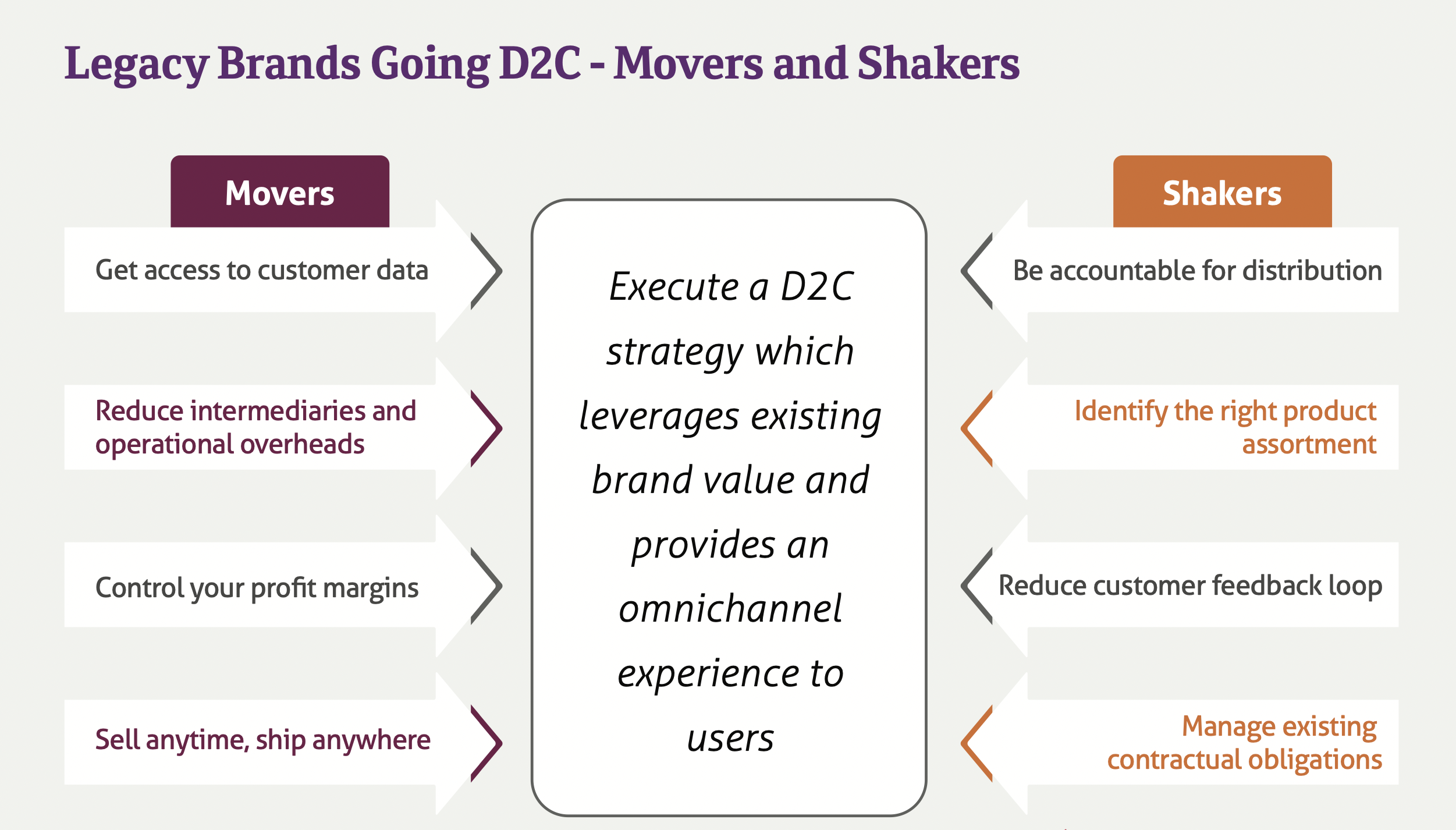 Legacy Brands Going D2C - Movers and Shakers

Movers

Get access to customer data

Reduce intermediaries and operational overheads

Control your profit margins

Sell anytime, ship anywhere

Execute a D2C strategy which leverages existing brand value and provides an omnichannel experience to users

Shakers

Be accountable for distribution

Identify the right product assortment

Reduce customer feedback loop

Manage existing contractual obligations